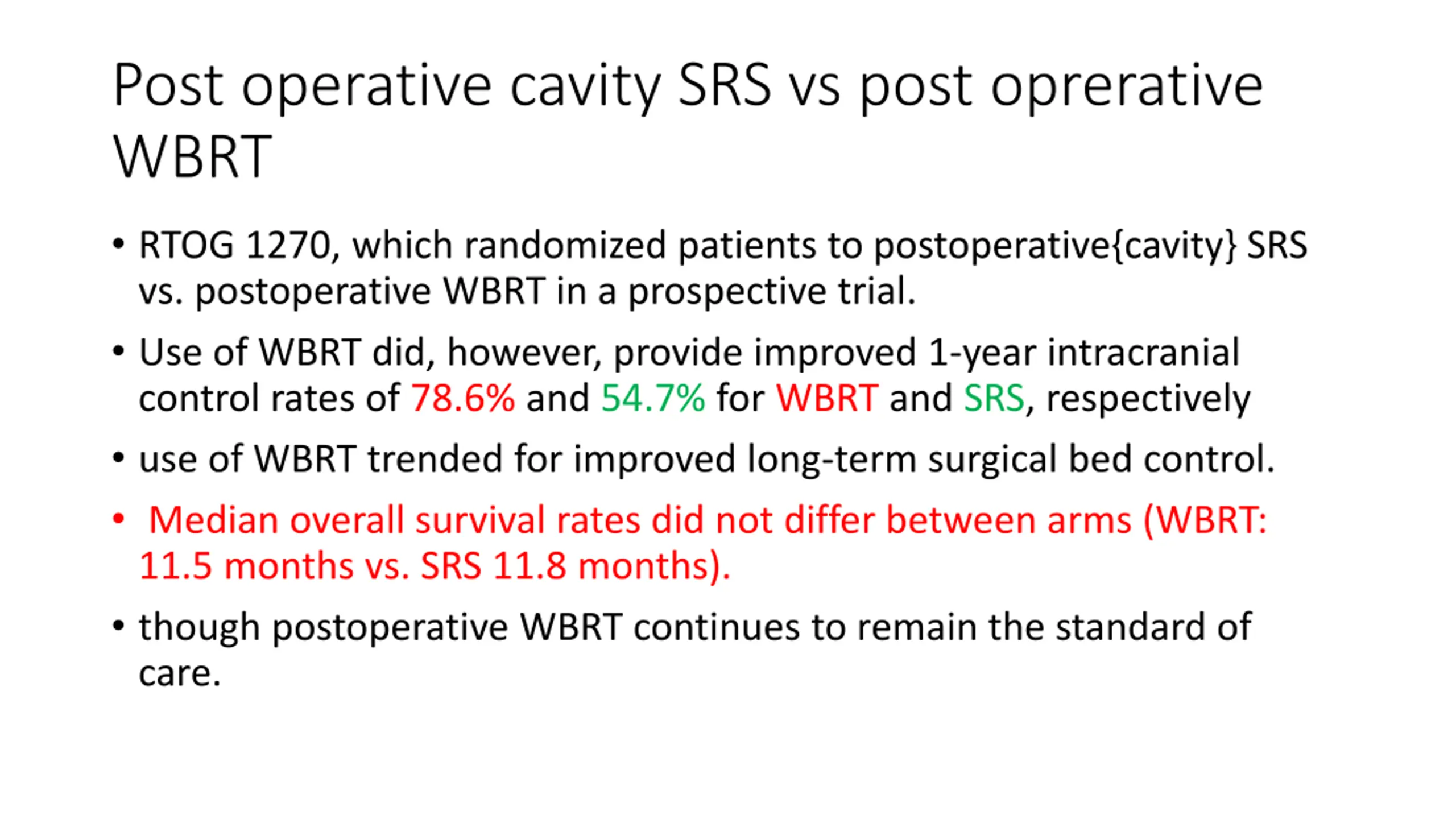 Post operative cavity SRS vs post oprerative WBRT

• RTOG 1270, which randomized patients to postoperative{cavity} SRS vs. postoperative WBRT in a prospective trial.

• Use of WBRT did, however, provide improved 1-year intracranial control rates of 78.6% and 54.7% for WBRT and SRS, respectively

• use of WBRT trended for improved long-term surgical bed control.

• Median overall survival rates did not differ between arms (WBRT: 11.5 months vs. SRS 11.8 months).

• though postoperative WBRT continues to remain the standard of care.